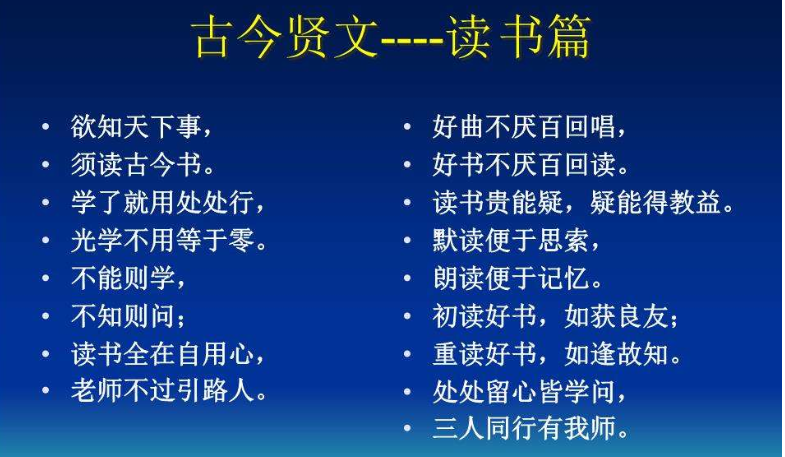 古今贤文----读书篇

• 欲知天下事，
• 须读古今书。
• 学了就用处处行，
• 光学不用等于零。
• 不能则学，
• 不知则问；
• 读书全在自用心，
• 老师不过引路人。

• 好曲不厌百回唱，
• 好书不厌百回读。
• 读书贵能疑，疑能得教益。
• 默读便于思索，
• 朗读便于记忆。
• 初读好书，如获良友；
• 重读好书，如逢故知。
• 处处留心皆学问，
• 三人同行有我师。